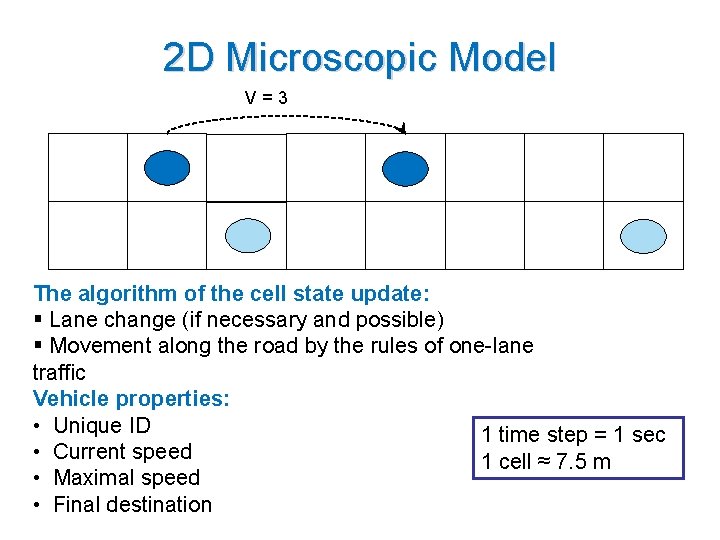 2D Microscopic Model

V = 3

The algorithm of the cell state update:
▪ Lane change (if necessary and possible)
▪ Movement along the road by the rules of one-lane traffic

Vehicle properties:
• Unique ID
• Current speed
• Maximal speed
• Final destination

1 time step = 1 sec
1 cell ≈ 7.5 m